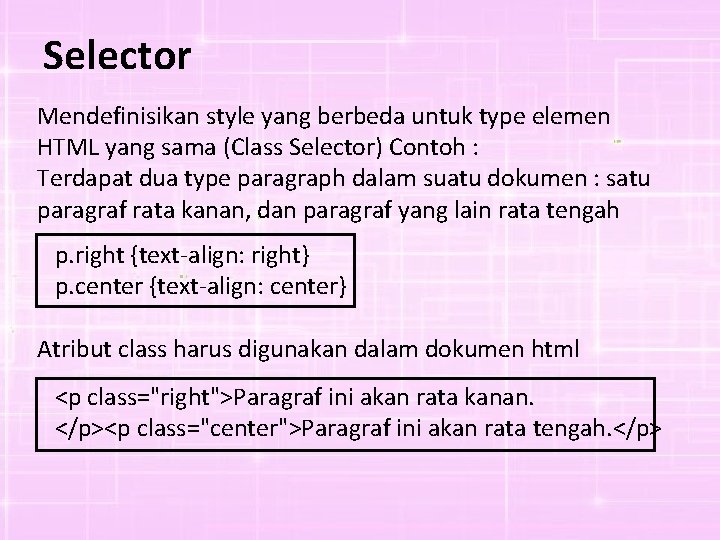 Selector

Mendefinisikan style yang berbeda untuk type elemen HTML yang sama (Class Selector) Contoh :
Terdapat dua type paragraph dalam suatu dokumen : satu paragraf rata kanan, dan paragraf yang lain rata tengah

p.right {text-align: right}
p.center {text-align: center}

Atribut class harus digunakan dalam dokumen html

<p class="right">Paragraf ini akan rata kanan.
</p><p class="center">Paragraf ini akan rata tengah.</p>